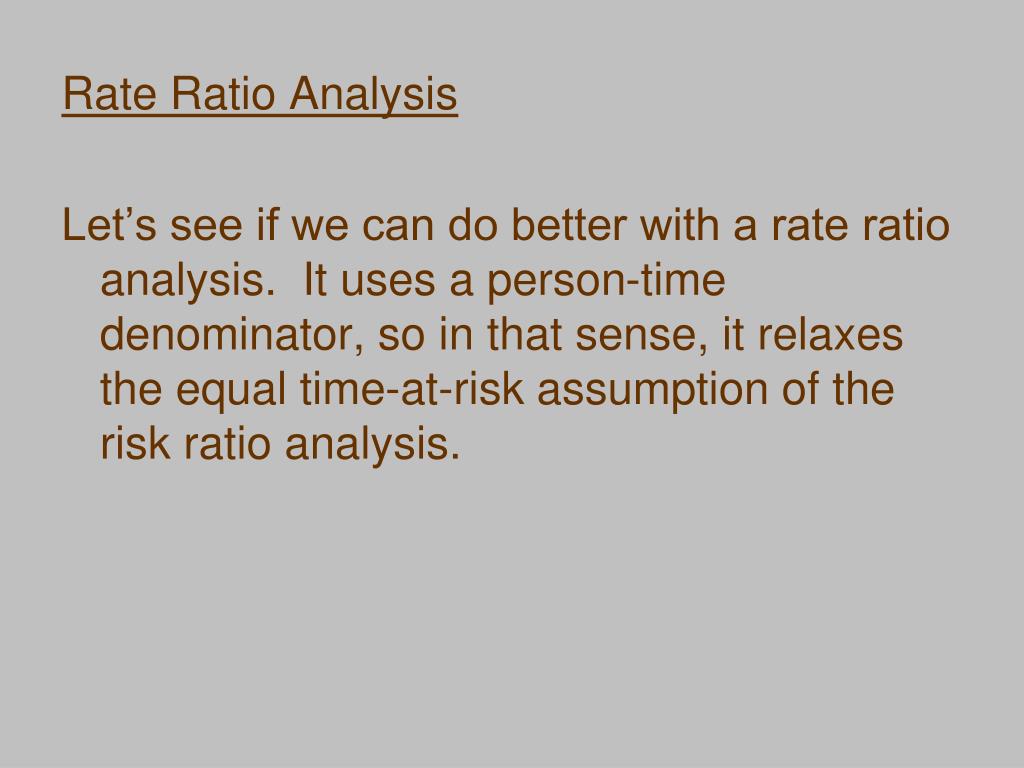 Rate Ratio Analysis

Let’s see if we can do better with a rate ratio analysis.  It uses a person-time denominator, so in that sense, it relaxes the equal time-at-risk assumption of the risk ratio analysis.